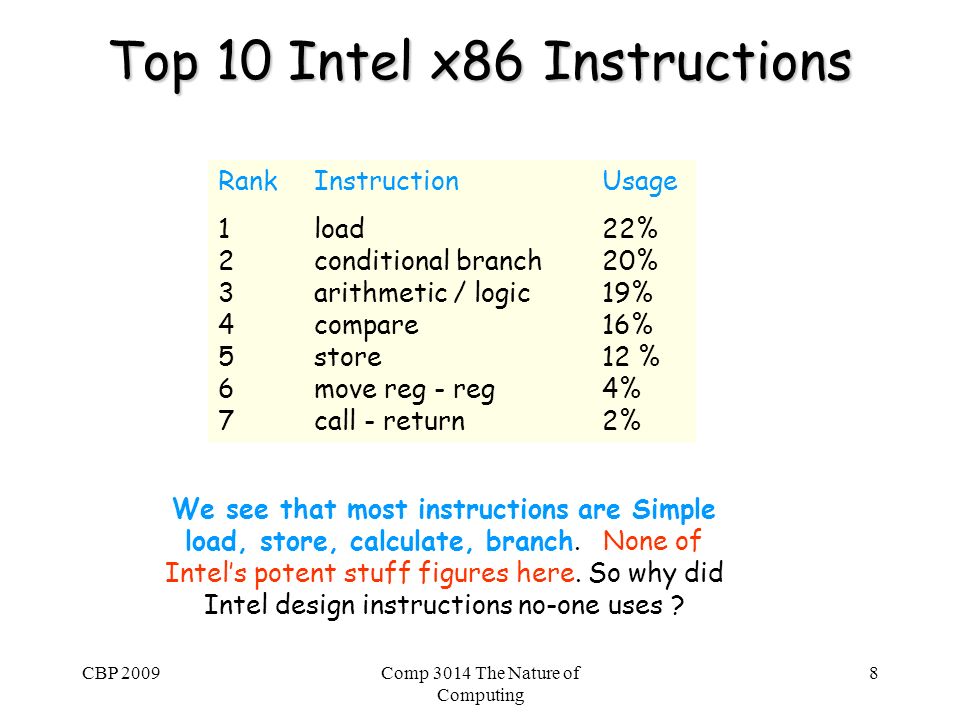 Top 10 Intel x86 Instructions

| Rank | Instruction | Usage |
|---|---|---|
| 1 | load | 22% |
| 2 | conditional branch | 20% |
| 3 | arithmetic / logic | 19% |
| 4 | compare | 16% |
| 5 | store | 12 % |
| 6 | move reg - reg | 4% |
| 7 | call - return | 2% |

We see that most instructions are Simple load, store, calculate, branch. None of Intel's potent stuff figures here. So why did Intel design instructions no-one uses ?

CBP 2009

Comp 3014 The Nature of Computing

8